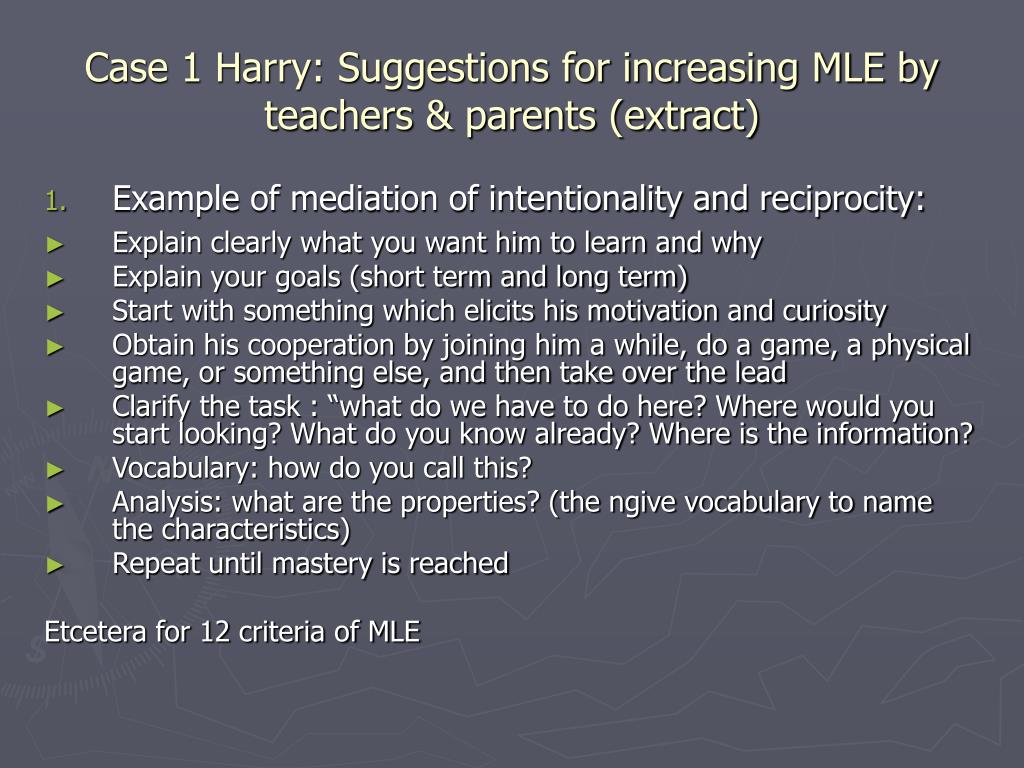 Case 1 Harry: Suggestions for increasing MLE by teachers & parents (extract)

1. Example of mediation of intentionality and reciprocity:

► Explain clearly what you want him to learn and why
► Explain your goals (short term and long term)
► Start with something which elicits his motivation and curiosity
► Obtain his cooperation by joining him a while, do a game, a physical game, or something else, and then take over the lead
► Clarify the task : “what do we have to do here? Where would you start looking? What do you know already? Where is the information?
► Vocabulary: how do you call this?
► Analysis: what are the properties? (the ngive vocabulary to name the characteristics)
► Repeat until mastery is reached

Etcetera for 12 criteria of MLE